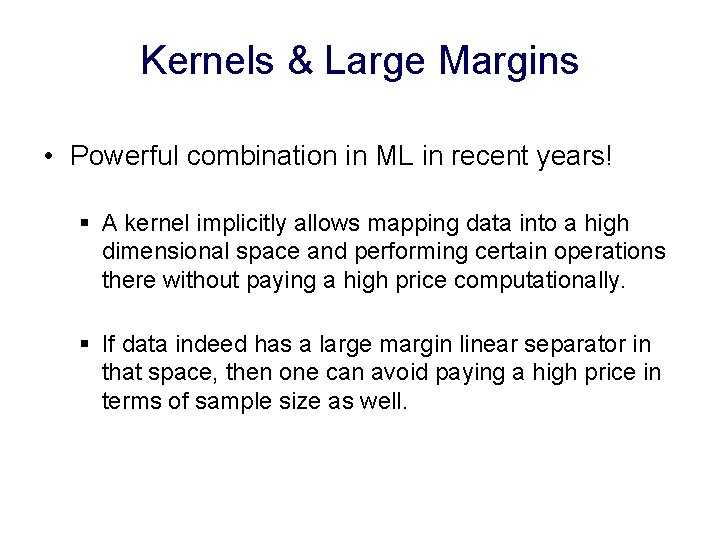 Kernels & Large Margins

• Powerful combination in ML in recent years!

▪ A kernel implicitly allows mapping data into a high dimensional space and performing certain operations there without paying a high price computationally.

▪ If data indeed has a large margin linear separator in that space, then one can avoid paying a high price in terms of sample size as well.